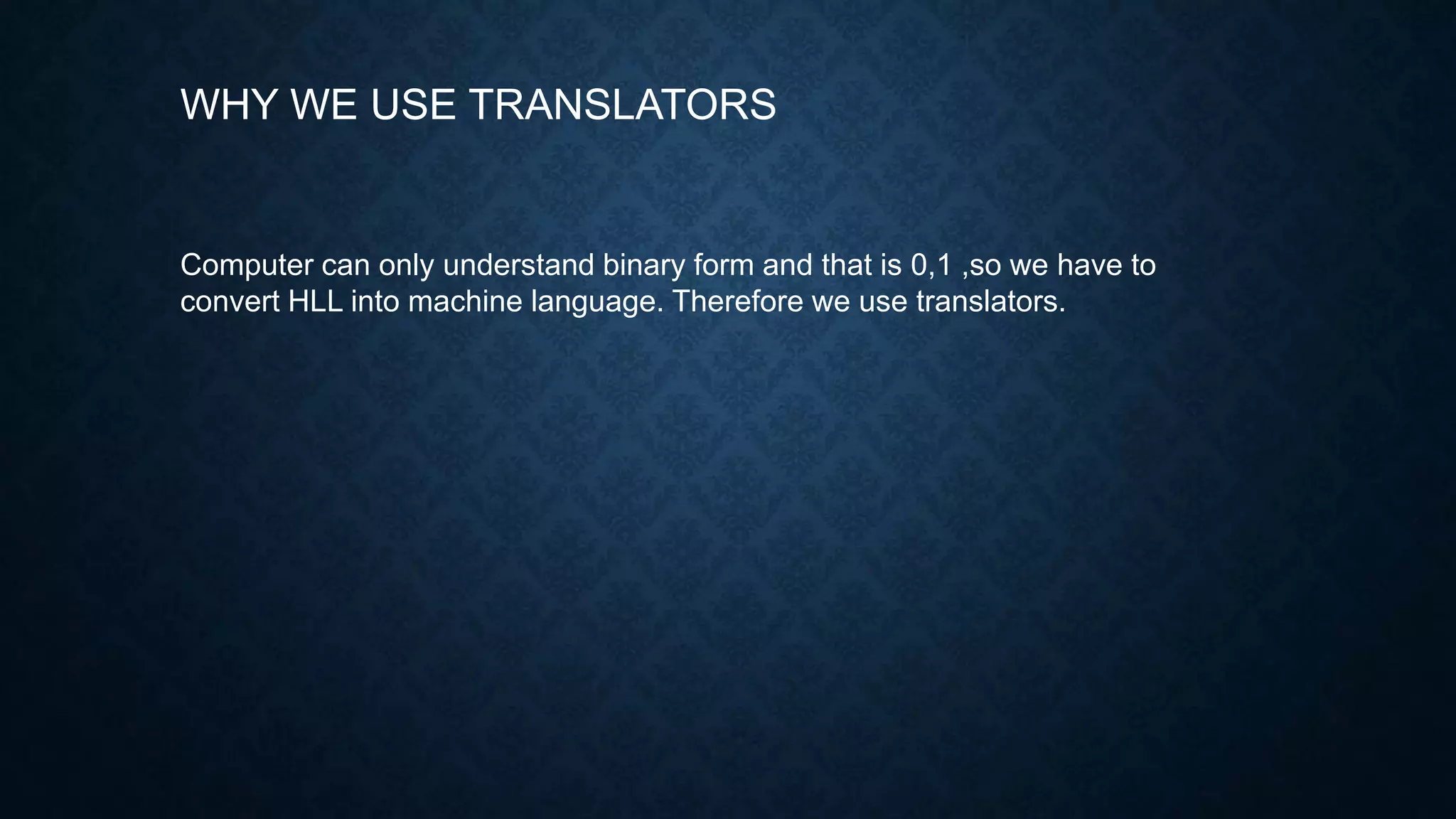 WHY WE USE TRANSLATORS

Computer can only understand binary form and that is 0,1 ,so we have to convert HLL into machine language. Therefore we use translators.